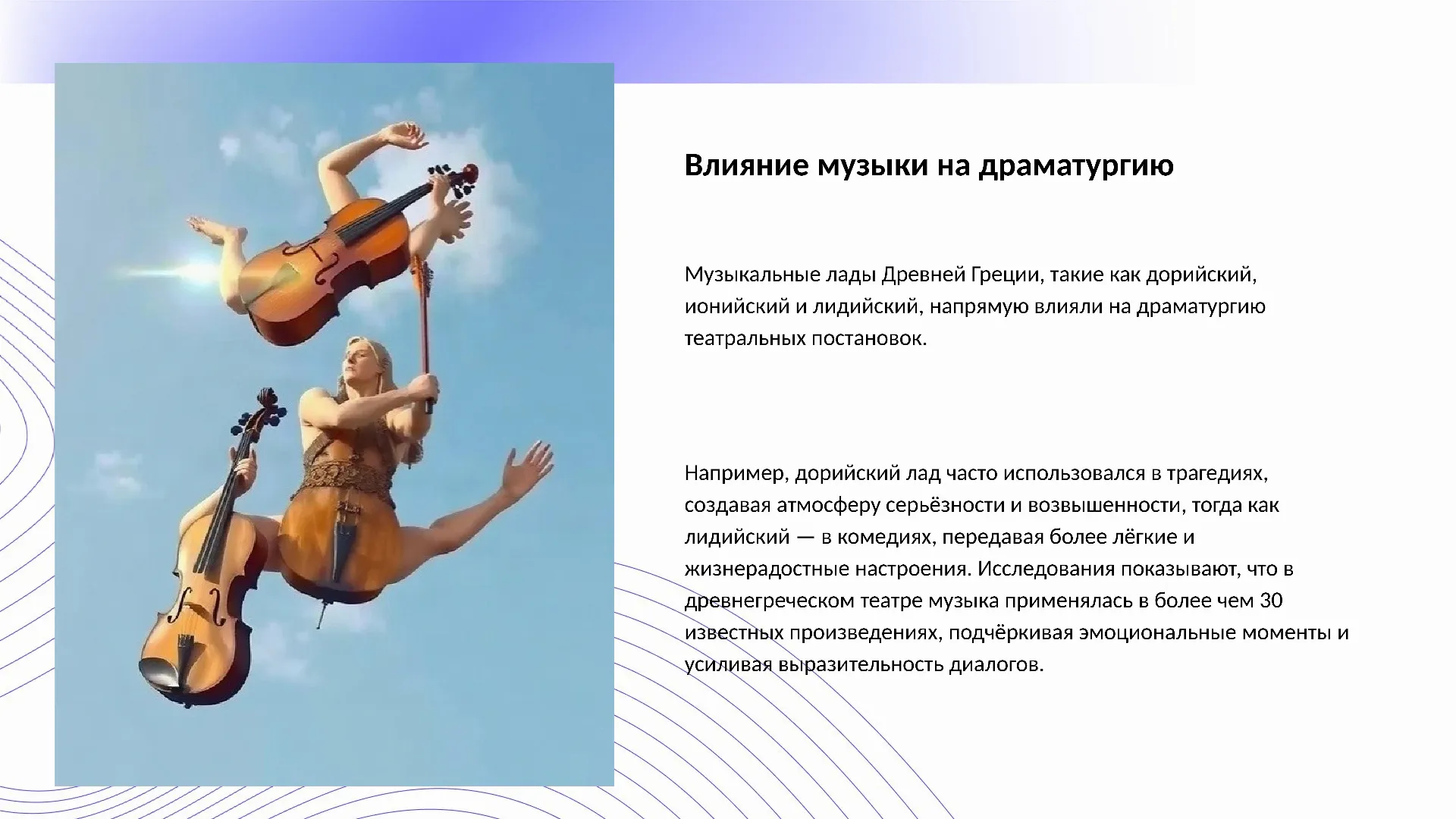 Влияние музыки на драматургию

Музыкальные лады Древней Греции, такие как дорийский, ионийский и лидийский, напрямую влияли на драматургию театральных постановок.

Например, дорийский лад часто использовался в трагедиях, создавая атмосферу серьёзности и возвышенности, тогда как лидийский — в комедиях, передавая более лёгкие и жизнерадостные настроения. Исследования показывают, что в древнегреческом театре музыка применялась в более чем 30 известных произведениях, подчёркивая эмоциональные моменты и усиливая выразительность диалогов.